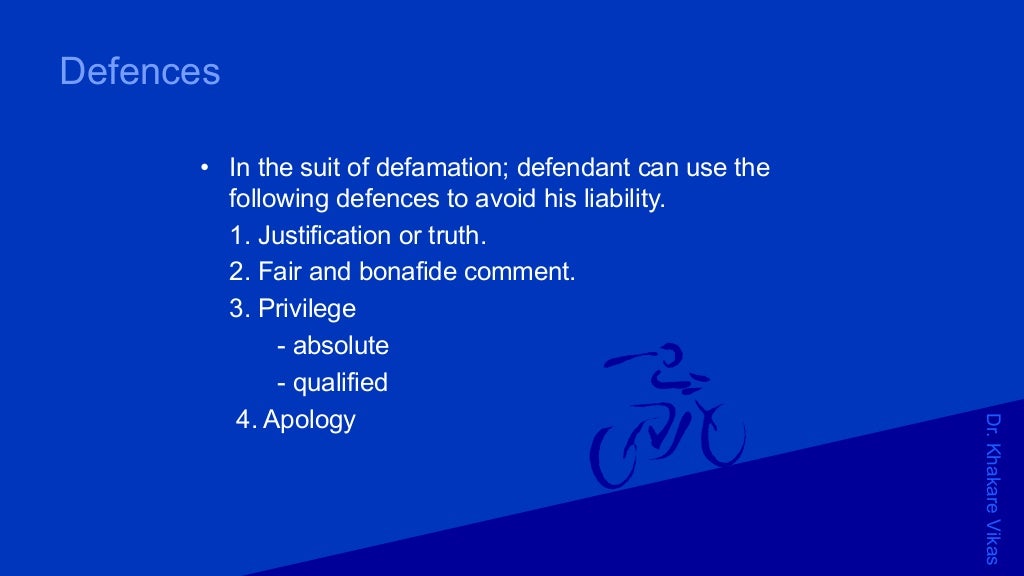 Defences

• In the suit of defamation; defendant can use the following defences to avoid his liability.

1. Justification or truth.

2. Fair and bonafide comment.

3. Privilege

- absolute

- qualified

4. Apology

Dr. Khakare Vikas